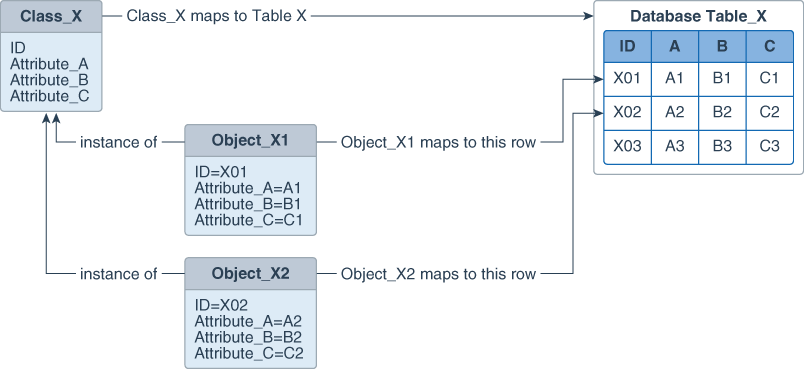 Class_X

ID
Attribute_A
Attribute_B
Attribute_C

Class_X maps to Table X

Database Table_X

| ID | A | B | C |
|---|---|---|---|
| X01 | A1 | B1 | C1 |
| X02 | A2 | B2 | C2 |
| X03 | A3 | B3 | C3 |

instance of

Object_X1

ID=X01
Attribute_A=A1
Attribute_B=B1
Attribute_C=C1

Object_X1 maps to this row

instance of

Object_X2

ID=X02
Attribute_A=A2
Attribute_B=B2
Attribute_C=C2

Object_X2 maps to this row